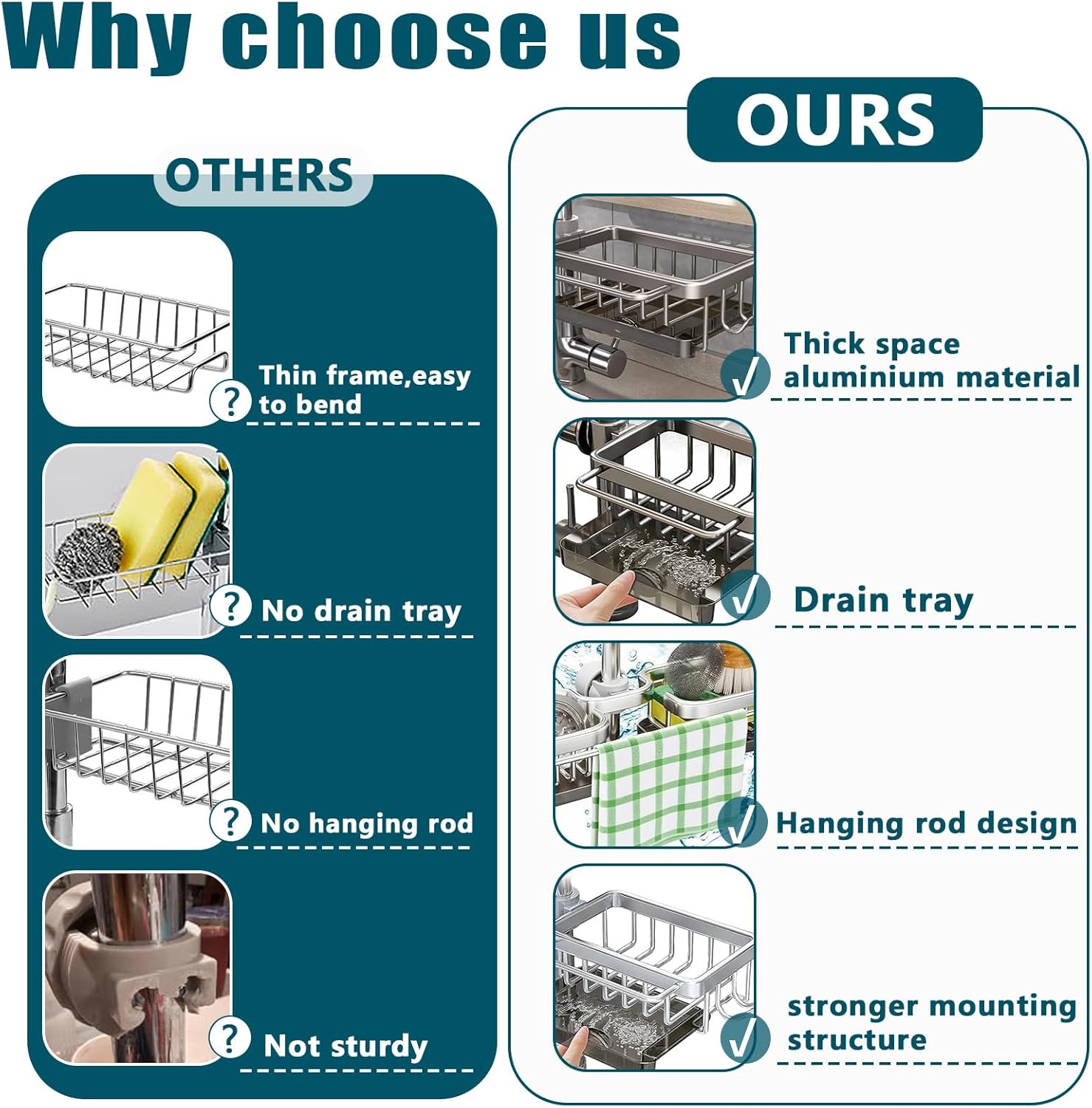 Why choose us

OTHERS

? Thin frame,easy to bend

? No drain tray

? No hanging rod

? Not sturdy

OURS

√ Thick space aluminium material

√ Drain tray

√ Hanging rod design

√ stronger mounting structure